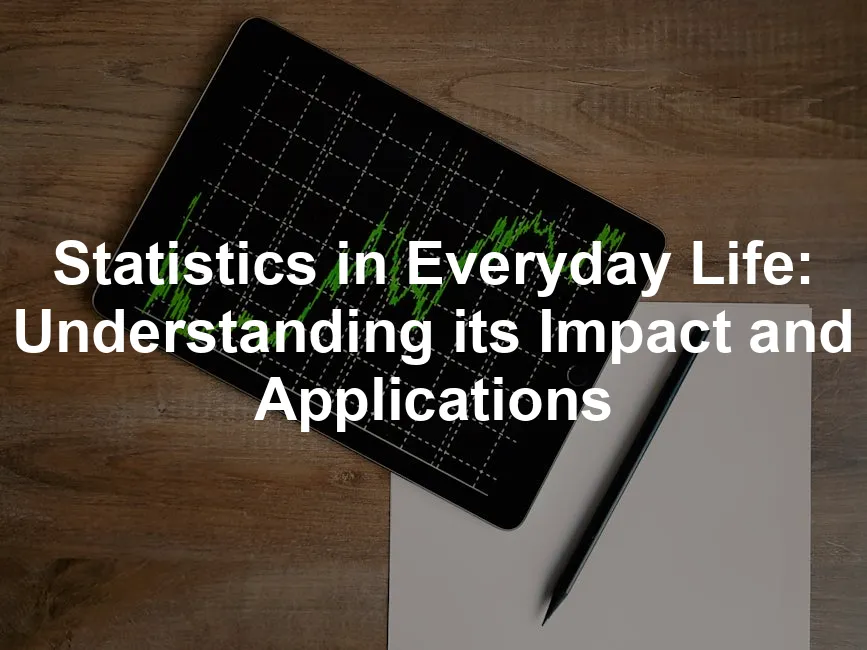 Statistics in Everyday Life: Understanding its Impact and Applications